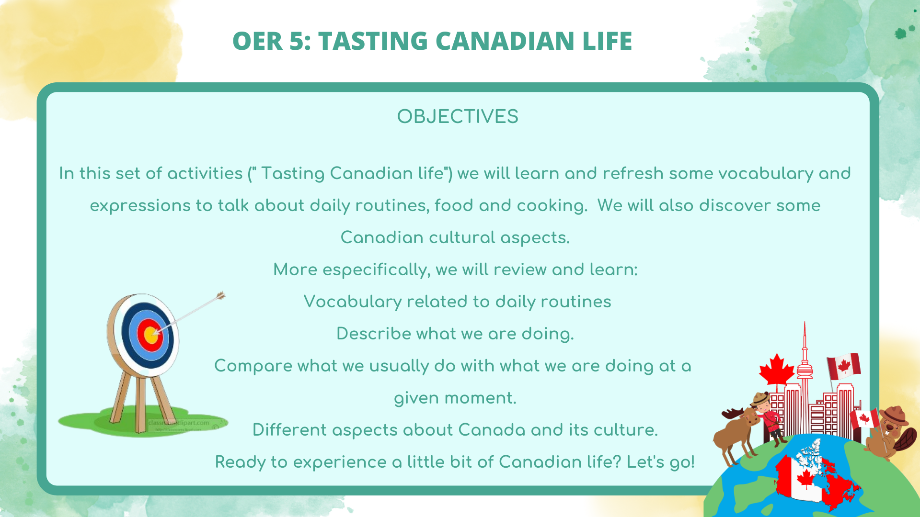 OER 5: TASTING CANADIAN LIFE

OBJECTIVES

In this set of activities (" Tasting Canadian life") we will learn and refresh some vocabulary and expressions to talk about daily routines, food and cooking. We will also discover some Canadian cultural aspects.

More especifically, we will review and learn:

Vocabulary related to daily routines

Describe what we are doing.

Compare what we usually do with what we are doing at a given moment.

Different aspects about Canada and its culture.

Ready to experience a little bit of Canadian life? Let's go!